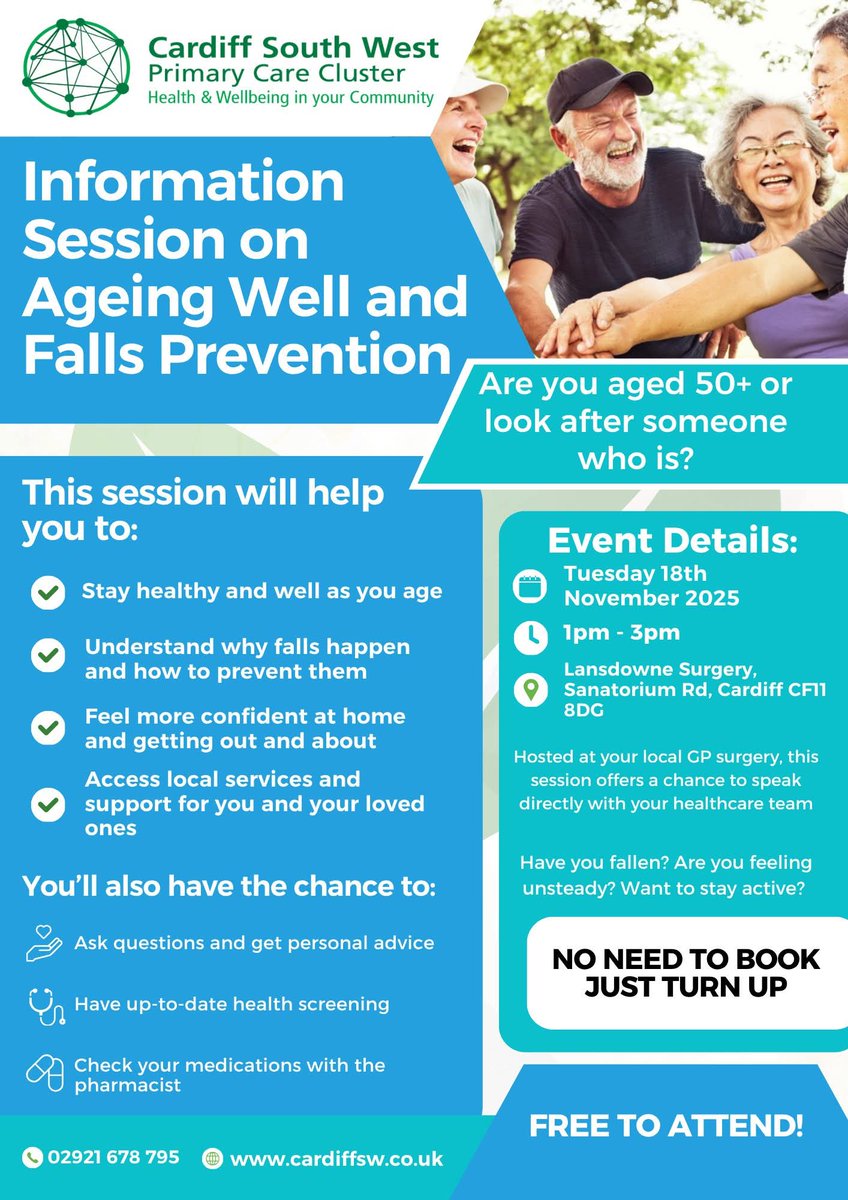 Cardiff South West
Primary Care Cluster
Health & Wellbeing in your Community

Information Session on Ageing Well and Falls Prevention

Are you aged 50+ or look after someone who is?

This session will help you to:

Stay healthy and well as you age

Understand why falls happen and how to prevent them

Feel more confident at home and getting out and about

Access local services and support for you and your loved ones

You'll also have the chance to:

Ask questions and get personal advice

Have up-to-date health screening

Check your medications with the pharmacist

Event Details:

Tuesday 18th November 2025

1pm - 3pm

Lansdowne Surgery, Sanatorium Rd, Cardiff CF11 8DG

Hosted at your local GP surgery, this session offers a chance to speak directly with your healthcare team

Have you fallen? Are you feeling unsteady? Want to stay active?

NO NEED TO BOOK JUST TURN UP

FREE TO ATTEND!

02921 678 795

www.cardiffsw.co.uk